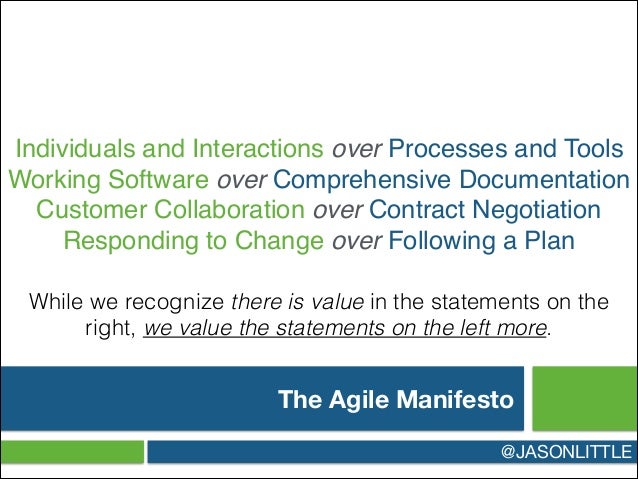 Individuals and Interactions over Processes and Tools
Working Software over Comprehensive Documentation
Customer Collaboration over Contract Negotiation
Responding to Change over Following a Plan

While we recognize there is value in the statements on the right, we value the statements on the left more.

The Agile Manifesto

@JASONLITTLE